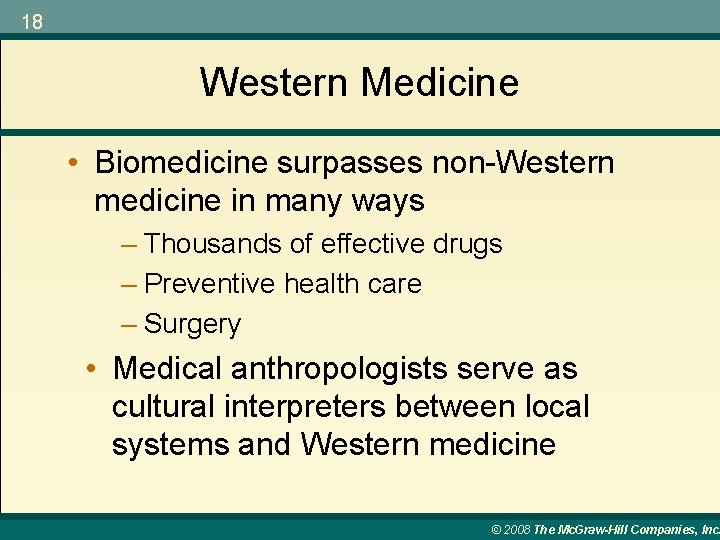 18

Western Medicine

• Biomedicine surpasses non-Western medicine in many ways
– Thousands of effective drugs
– Preventive health care
– Surgery

• Medical anthropologists serve as cultural interpreters between local systems and Western medicine

© 2008 The McGraw-Hill Companies, Inc.